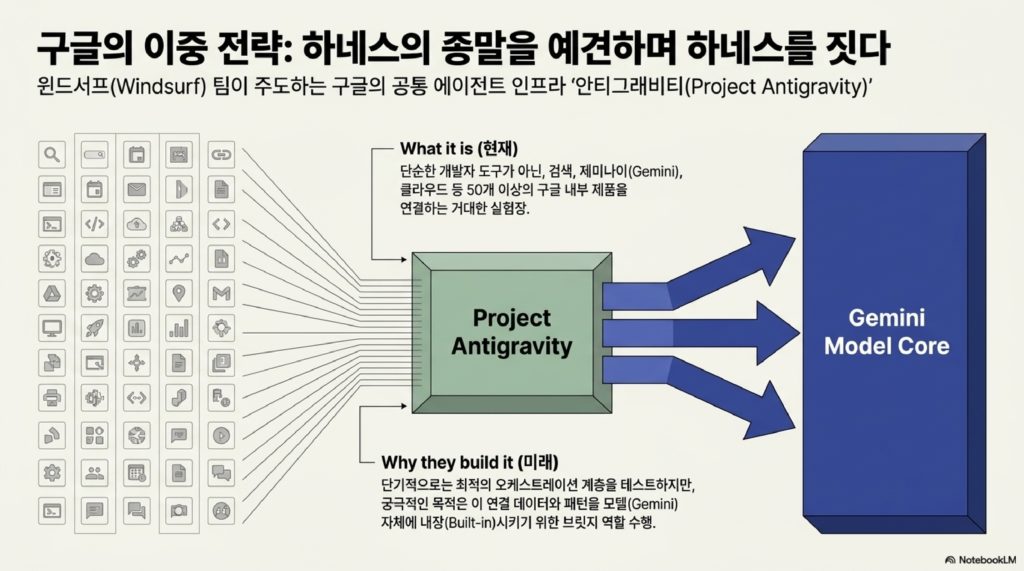 구글의 이중 전략: 하네스의 종말을 예견하며 하네스를 짓다

윈드서프(Windsurf) 팀이 주도하는 구글의 공통 에이전트 인프라 '안티그래비티(Project Antigravity)'

What it is (현재)

단순한 개발자 도구가 아닌, 검색, 제미나이(Gemini), 클라우드 등 50개 이상의 구글 내부 제품을 연결하는 거대한 실험장.

Project Antigravity

Gemini Model Core

Why they build it (미래)

단기적으로는 최적의 오케스트레이션 계층을 테스트하지만, 궁극적인 목적은 이 연결 데이터와 패턴을 모델(Gemini) 자체에 내장(Built-in)시키기 위한 브릿지 역할 수행.

NotebookLM